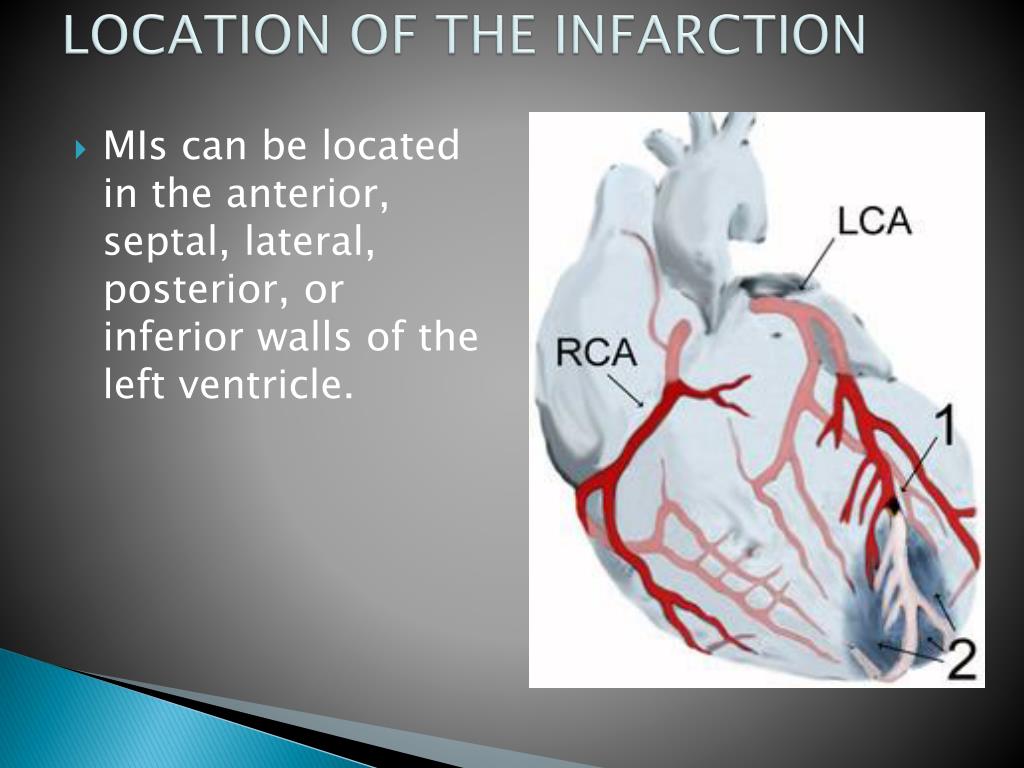 LOCATION OF THE INFARCTION

MIs can be located in the anterior, septal, lateral, posterior, or inferior walls of the left ventricle.

LCA
RCA
1
2